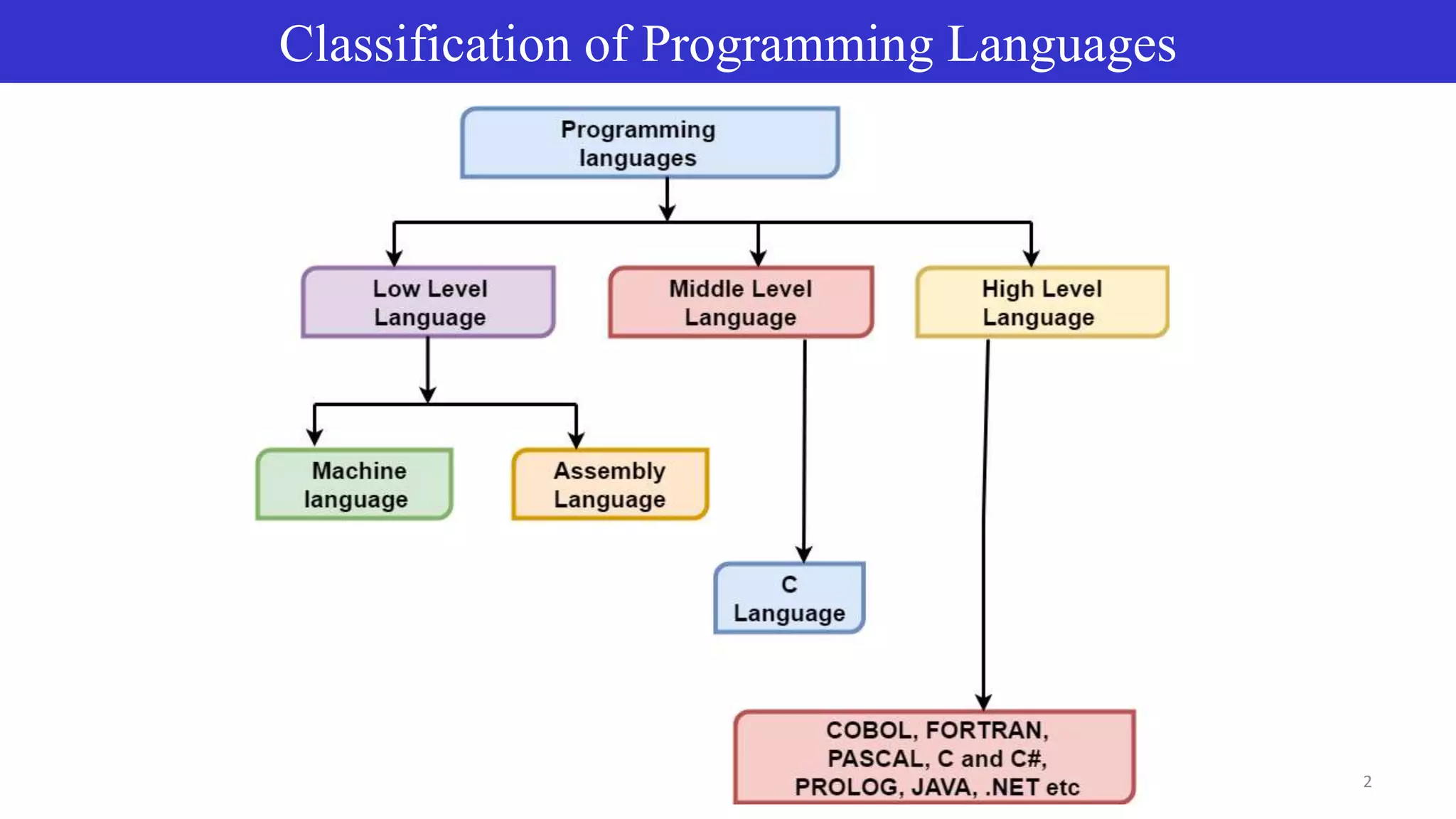 Classification of Programming Languages

Programming languages

Low Level Language

Middle Level Language

High Level Language

Machine language

Assembly Language

C Language

COBOL, FORTRAN, PASCAL, C and C#, PROLOG, JAVA, .NET etc

2